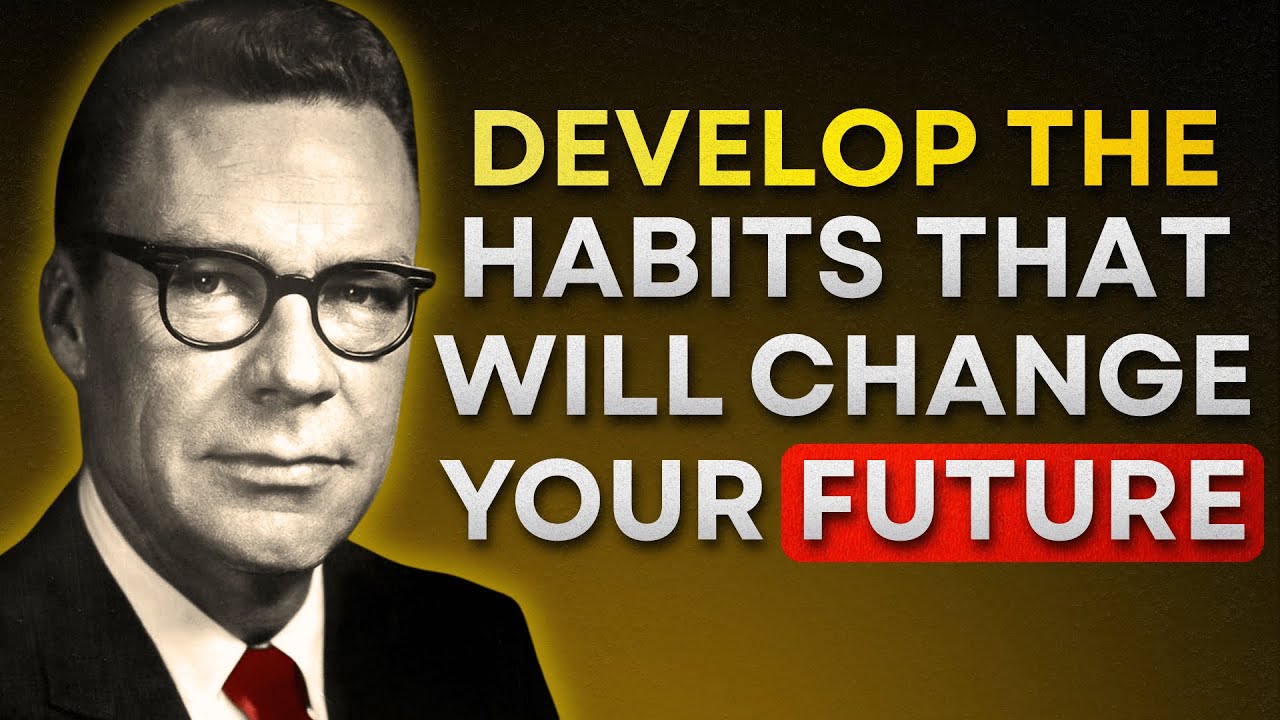 DEVELOP THE HABITS THAT WILL CHANGE YOUR FUTURE